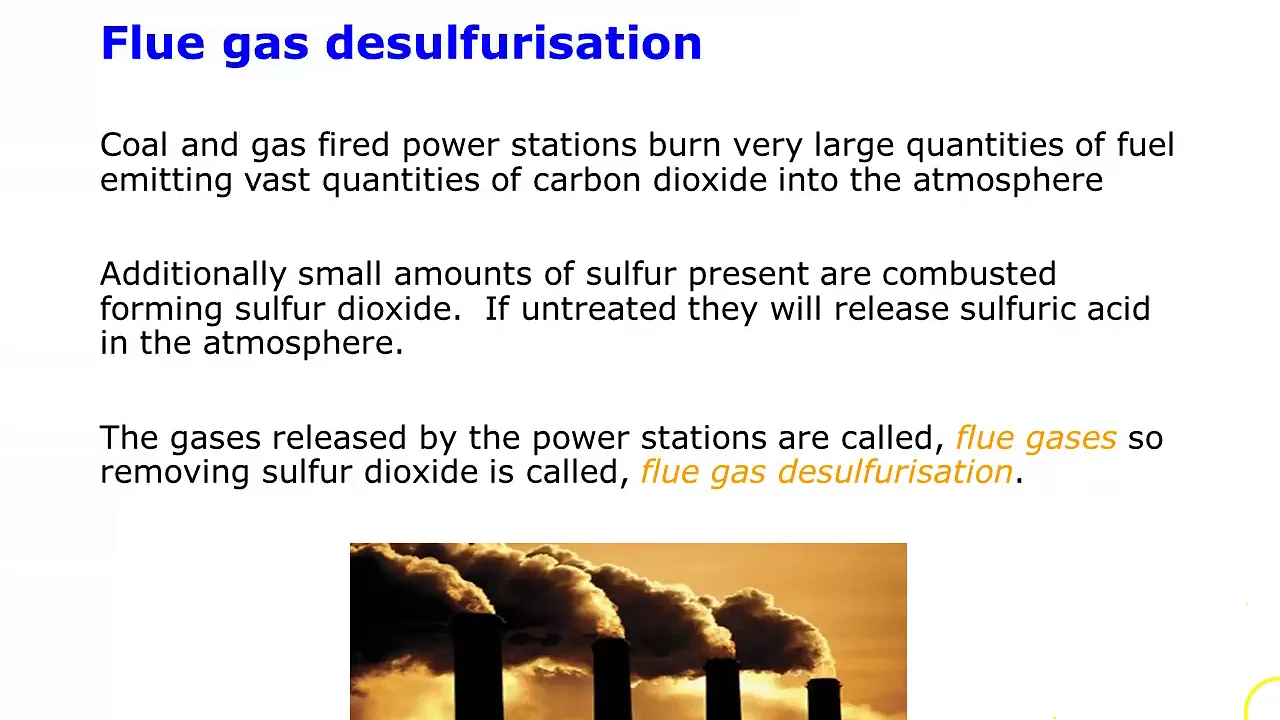 Flue gas desulfurisation

Coal and gas fired power stations burn very large quantities of fuel emitting vast quantities of carbon dioxide into the atmosphere

Additionally small amounts of sulfur present are combusted forming sulfur dioxide.  If untreated they will release sulfuric acid in the atmosphere.

The gases released by the power stations are called, flue gases so removing sulfur dioxide is called, flue gas desulfurisation.